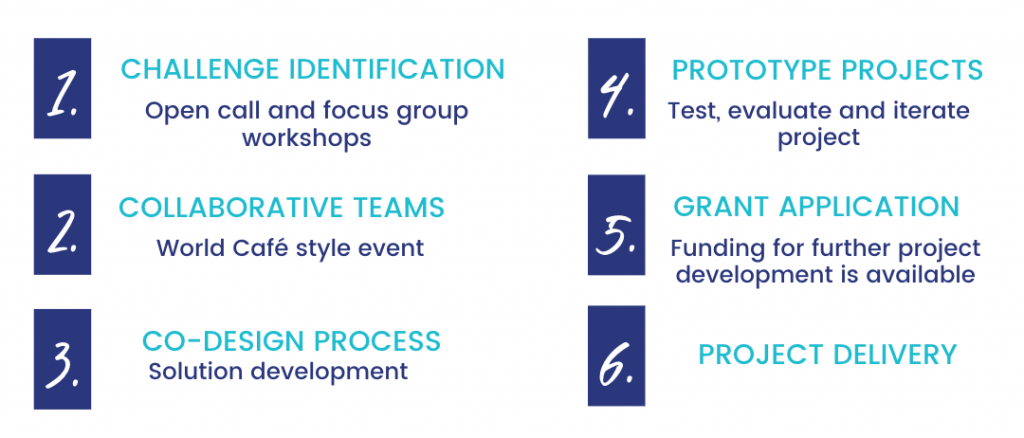 1.
CHALLENGE IDENTIFICATION
Open call and focus group workshops

2.
COLLABORATIVE TEAMS
World Café style event

3.
CO-DESIGN PROCESS
Solution development

4.
PROTOTYPE PROJECTS
Test, evaluate and iterate project

5.
GRANT APPLICATION
Funding for further project development is available

6.
PROJECT DELIVERY